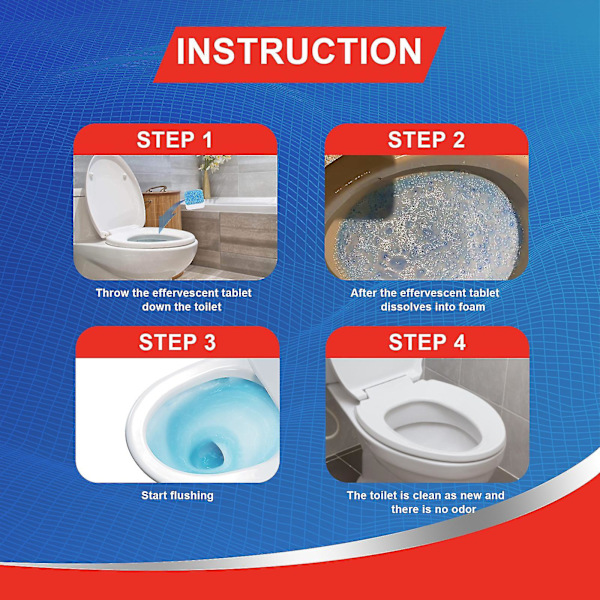 INSTRUCTION

STEP 1

Throw the effervescent tablet down the toilet

STEP 2

After the effervescent tablet dissolves into foam

STEP 3

Start flushing

STEP 4

The toilet is clean as new and there is no odor